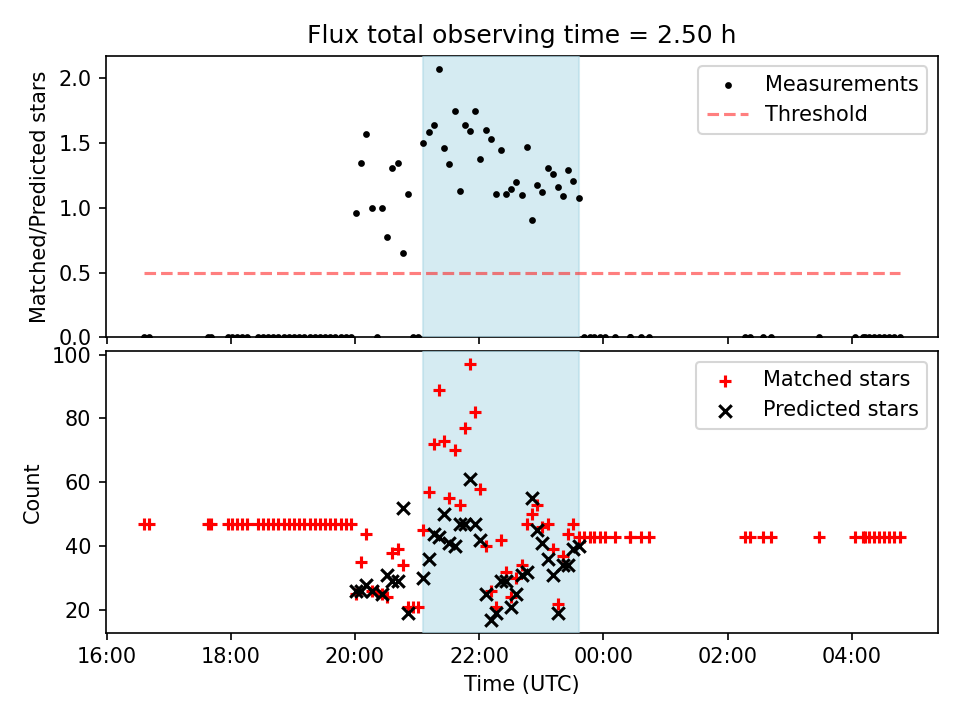 Flux total observing time = 2.50 h

Matched/Predicted stars

2.0
1.5
1.0
0.5
0.0

Measurements
Threshold

Count

100
80
60
40
20

Matched stars
Predicted stars

16:00
18:00
20:00
22:00
00:00
02:00
04:00

Time (UTC)